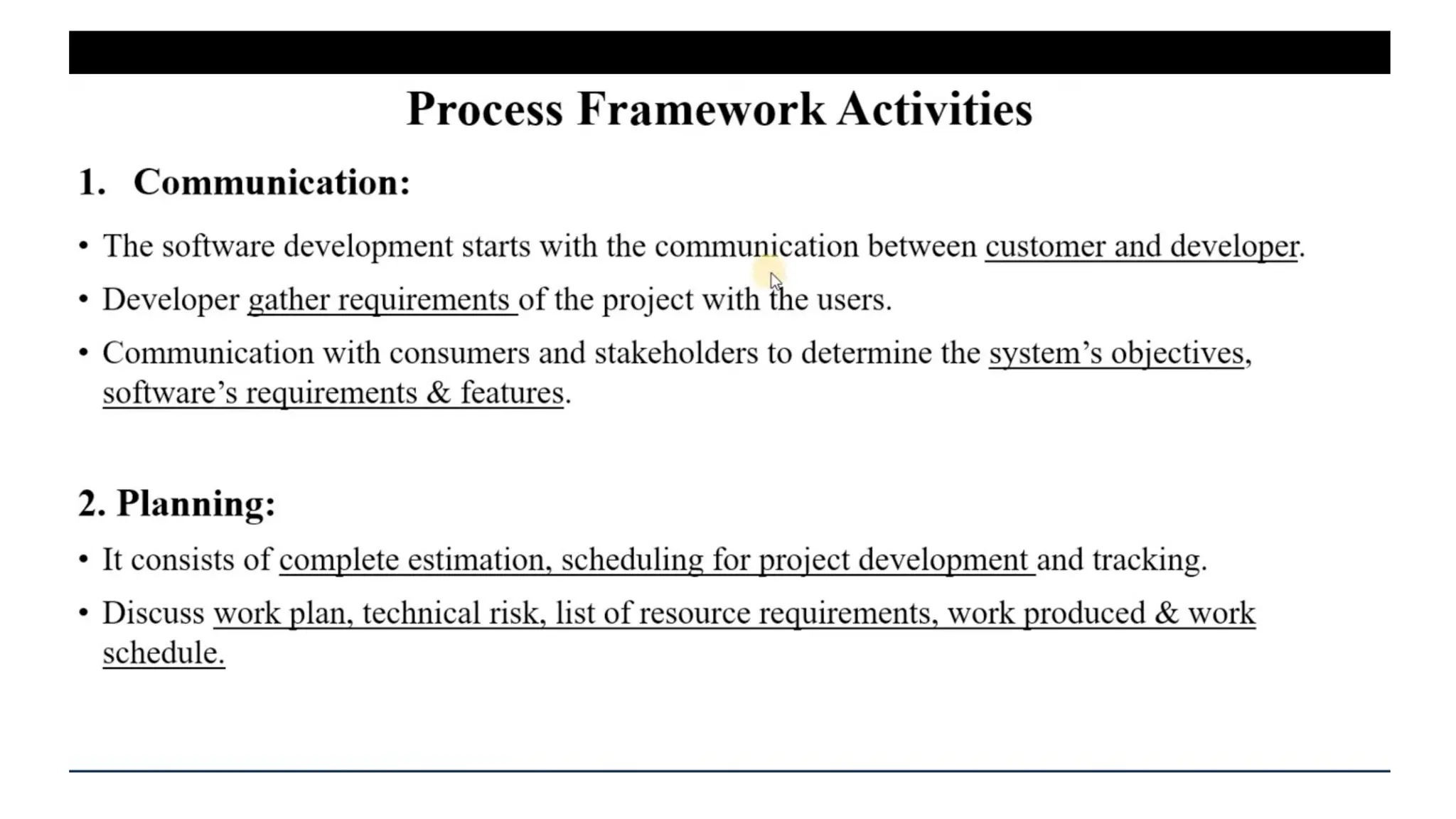 Process Framework Activities

1. Communication:

• The software development starts with the communication between customer and developer.

• Developer gather requirements of the project with the users.

• Communication with consumers and stakeholders to determine the system's objectives, software's requirements & features.

2. Planning:

• It consists of complete estimation, scheduling for project development and tracking.

• Discuss work plan, technical risk, list of resource requirements, work produced & work schedule.